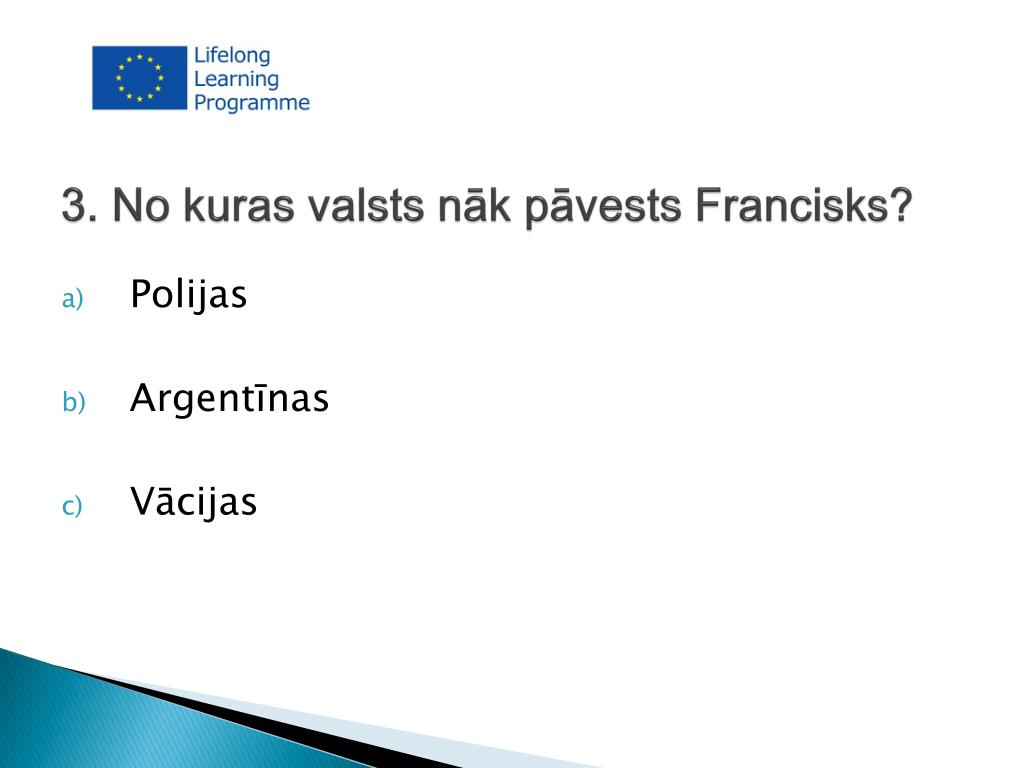 Lifelong Learning Programme

3. No kuras valsts nāk pāvests Francisks?

a) Polijas

b) Argentīnas

c) Vācijas